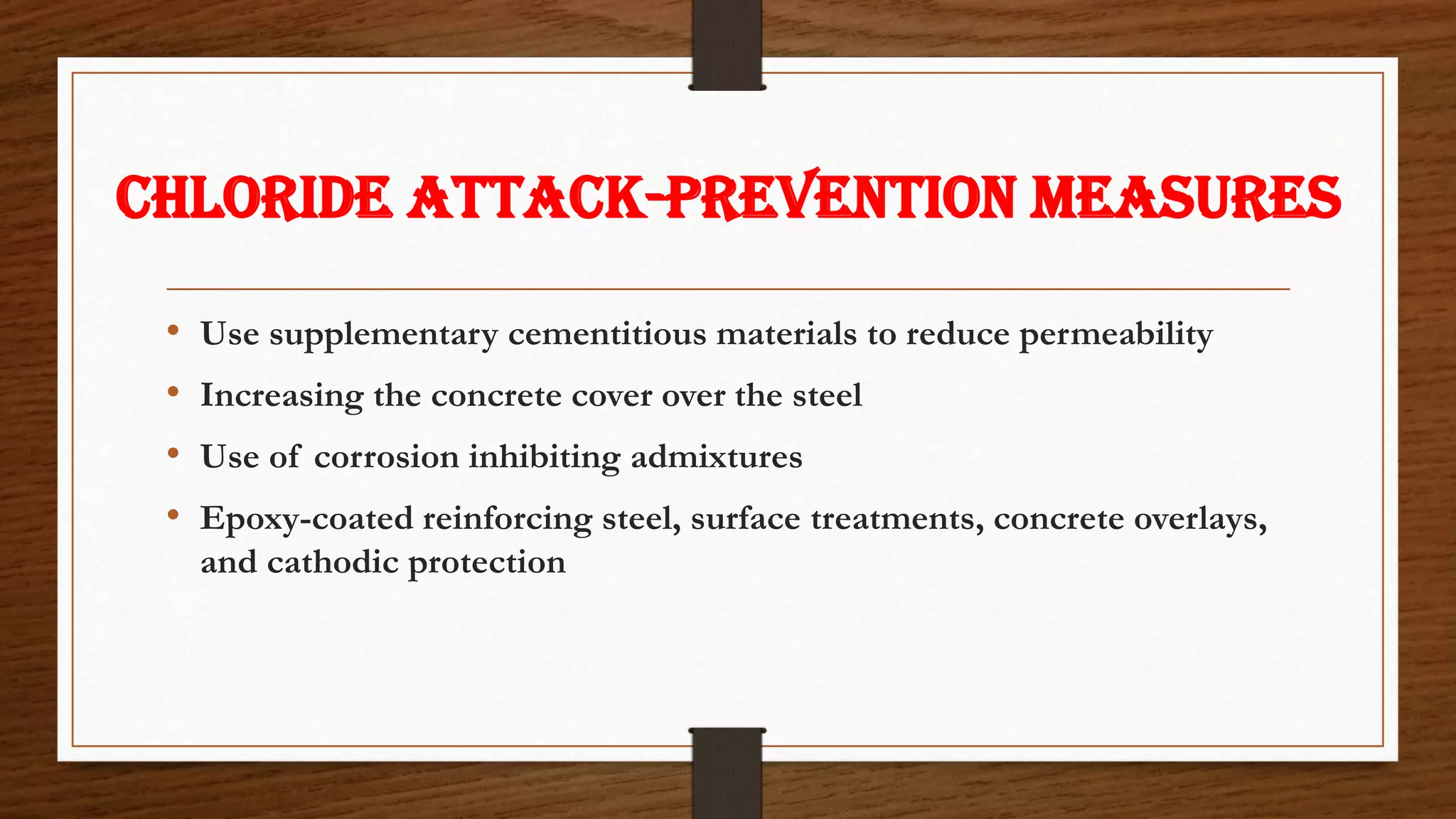 CHLORIDE ATTACK-PREVENTION MEASURES

• Use supplementary cementitious materials to reduce permeability
• Increasing the concrete cover over the steel
• Use of corrosion inhibiting admixtures
• Epoxy-coated reinforcing steel, surface treatments, concrete overlays, and cathodic protection